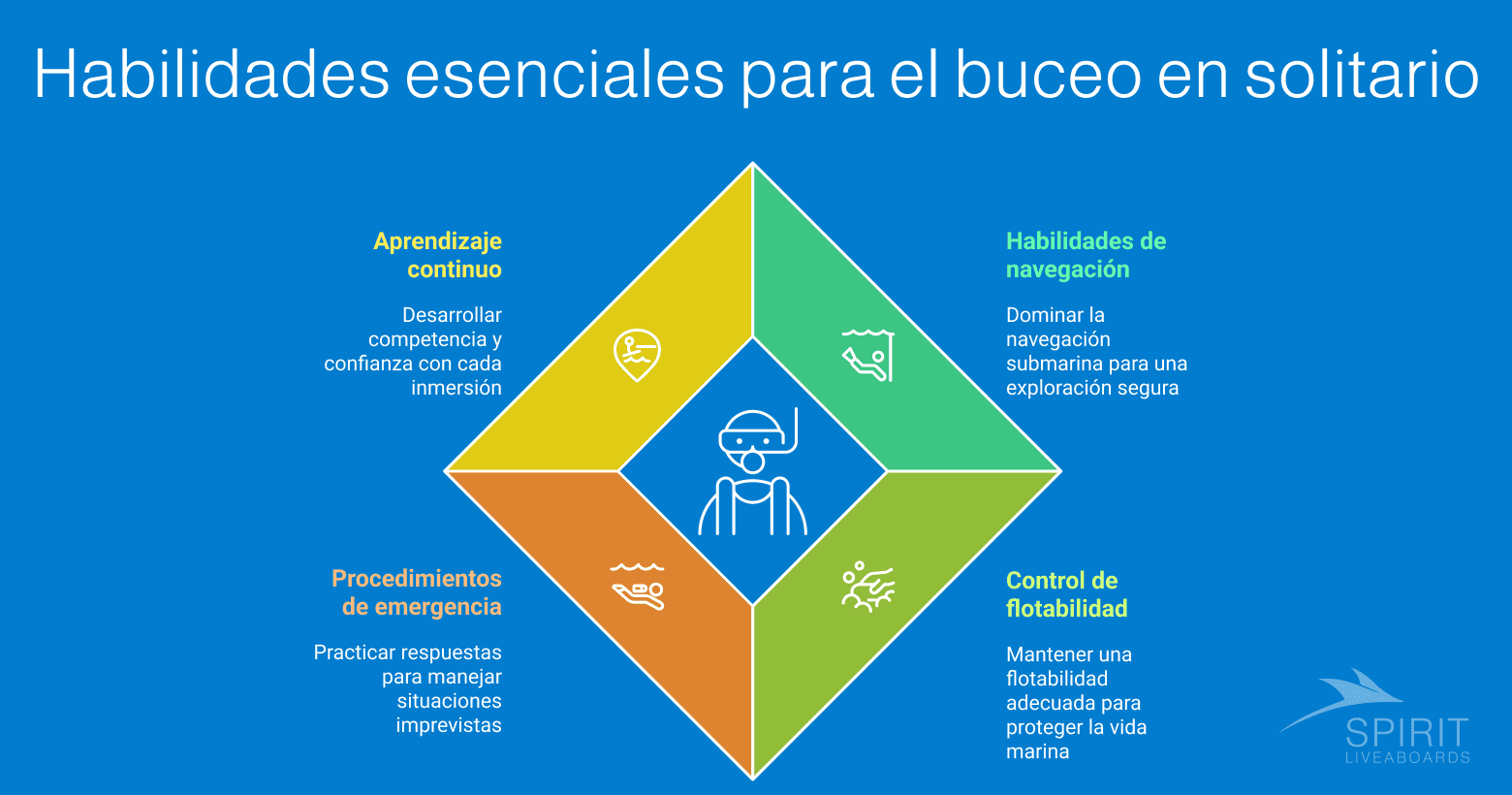 Habilidades esenciales para el buceo en solitario

Aprendizaje continuo

Desarrollar competencia y confianza con cada inmersión

Habilidades de navegación

Dominar la navegación submarina para una exploración segura

Procedimientos de emergencia

Practicar respuestas para manejar situaciones imprevistas

Control de flotabilidad

Mantener una flotabilidad adecuada para proteger la vida marina

SPIRIT
LIVEABOARDS